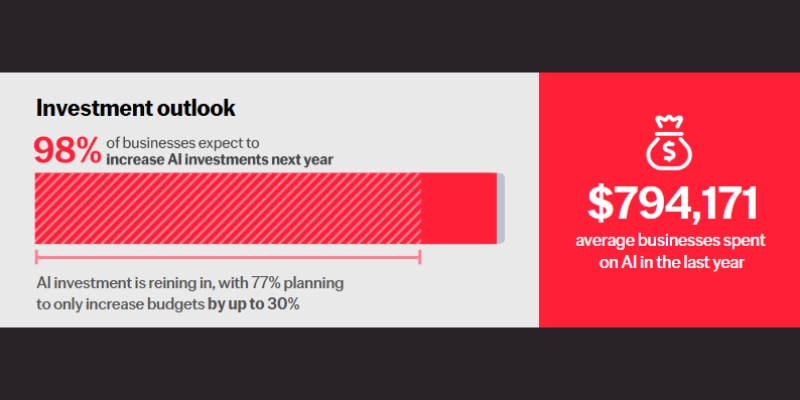 Investment outlook

98% of businesses expect to increase AI investments next year

AI investment is reining in, with 77% planning to only increase budgets by up to 30%

$

$794,171

average businesses spent on AI in the last year